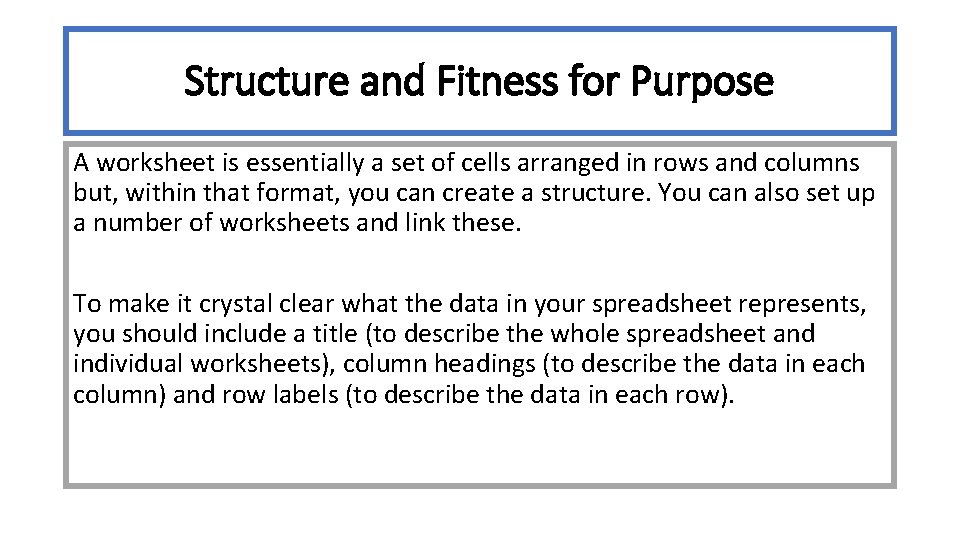 Structure and Fitness for Purpose

A worksheet is essentially a set of cells arranged in rows and columns but, within that format, you can create a structure. You can also set up a number of worksheets and link these.

To make it crystal clear what the data in your spreadsheet represents, you should include a title (to describe the whole spreadsheet and individual worksheets), column headings (to describe the data in each column) and row labels (to describe the data in each row).